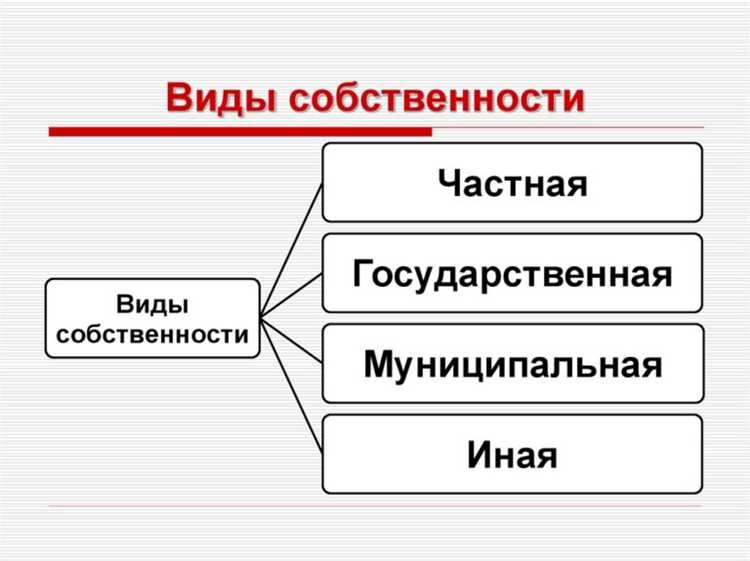 Виды собственности

Виды собственности

Частная

Государственная

Муниципальная

Иная